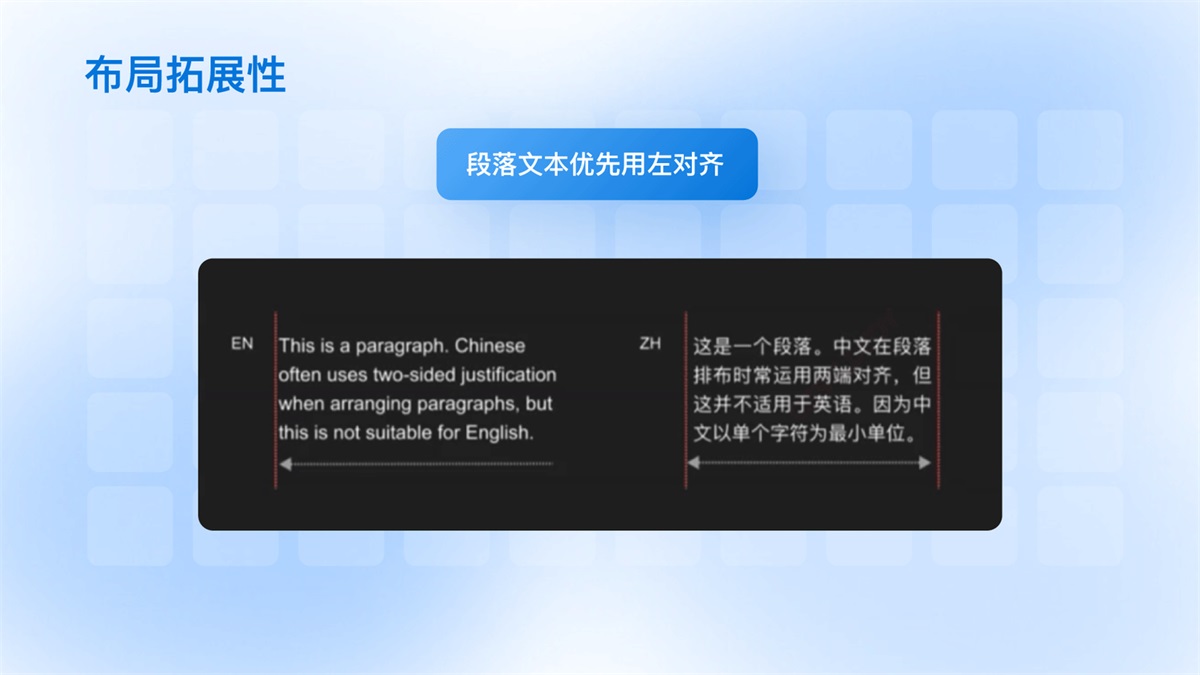 布局拓展性

段落文本优先用左对齐

EN

This is a paragraph. Chinese often uses two-sided justification when arranging paragraphs, but this is not suitable for English.

ZH

这是一个段落。中文在段落排布时常运用两端对齐，但这并不适用于英语。因为中文以单个字符为最小单位。